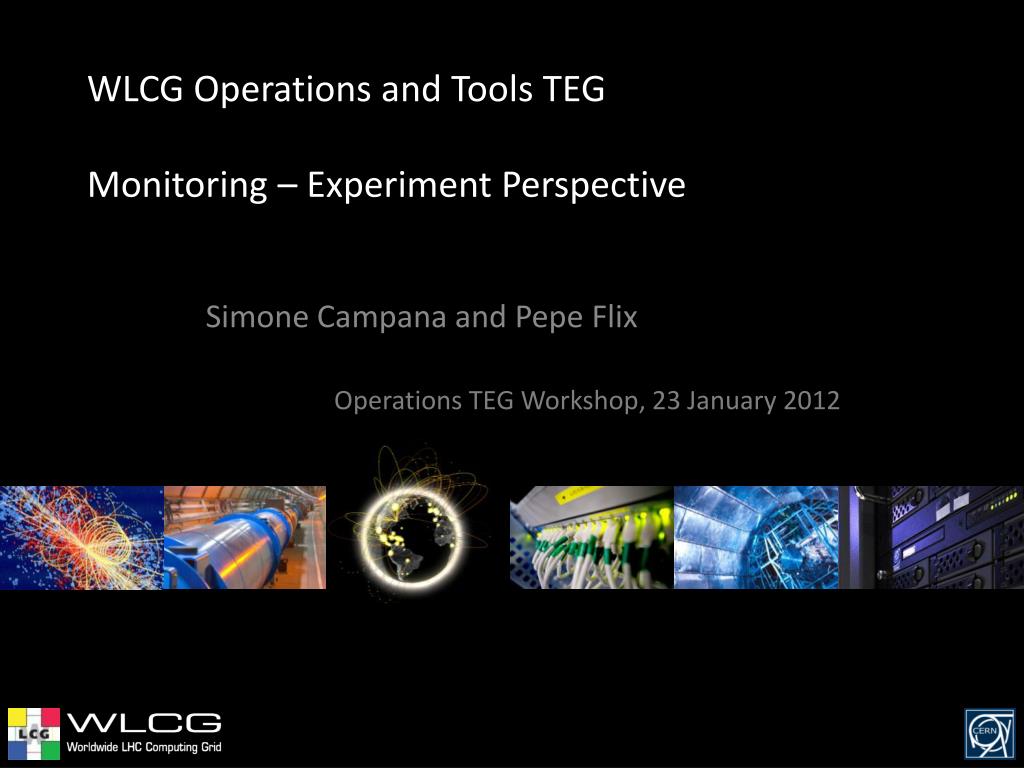 WLCG Operations and Tools TEG

Monitoring – Experiment Perspective

Simone Campana and Pepe Flix

Operations TEG Workshop, 23 January 2012

LCG WLCG Worldwide LHC Computing Grid

CERN